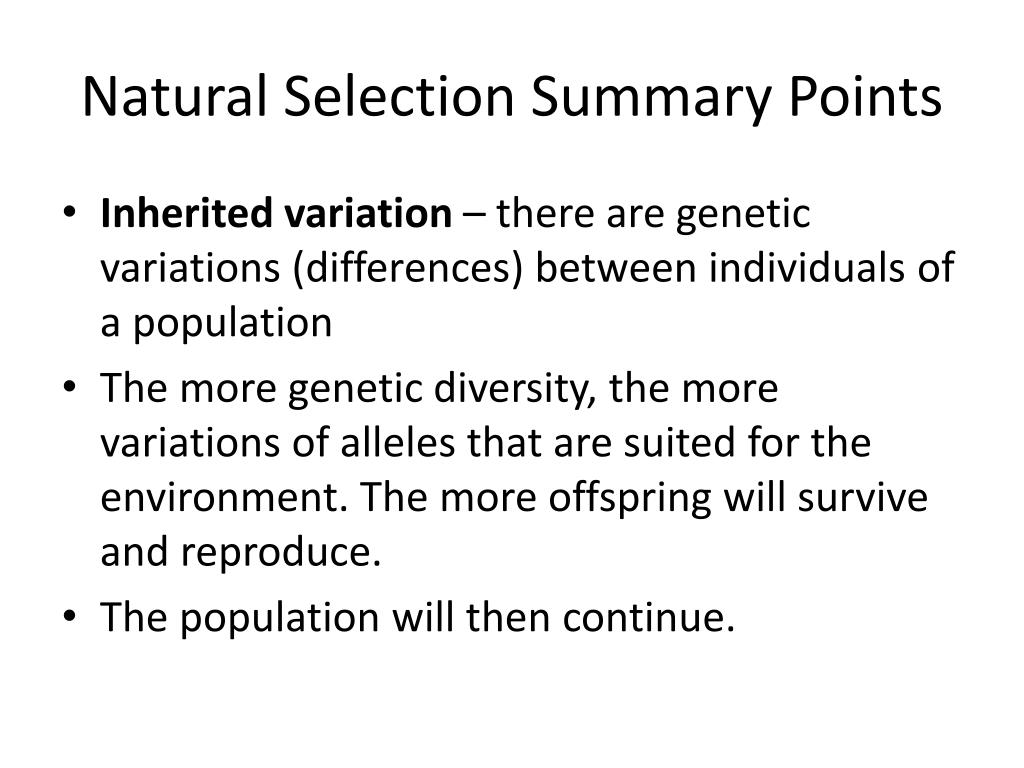 Natural Selection Summary Points

• Inherited variation – there are genetic variations (differences) between individuals of a population

• The more genetic diversity, the more variations of alleles that are suited for the environment. The more offspring will survive and reproduce.

• The population will then continue.